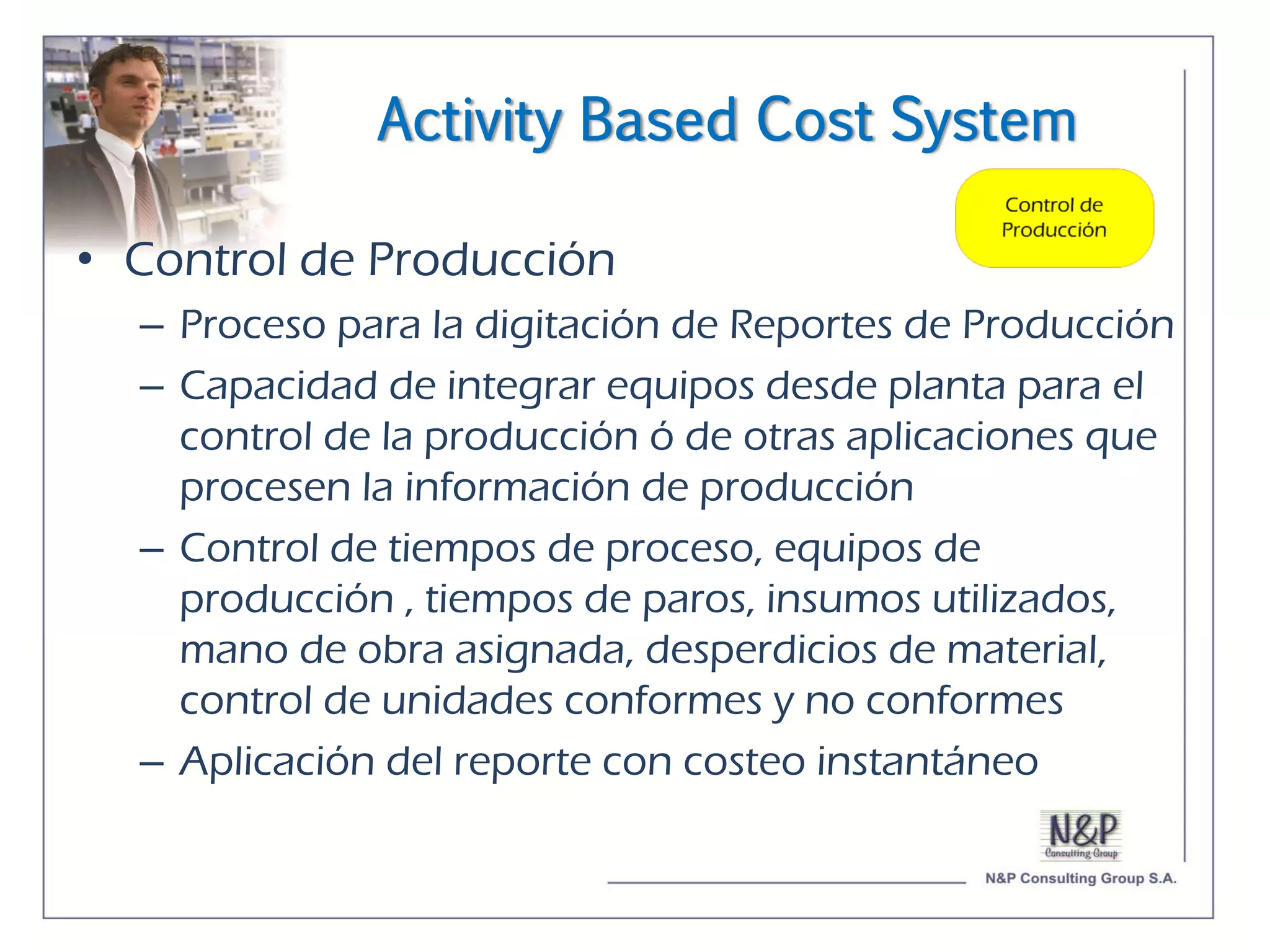 Activity Based Cost System

Control de Producción

• Control de Producción

– Proceso para la digitación de Reportes de Producción

– Capacidad de integrar equipos desde planta para el control de la producción ó de otras aplicaciones que procesen la información de producción

– Control de tiempos de proceso, equipos de producción , tiempos de paros, insumos utilizados, mano de obra asignada, desperdicios de material, control de unidades conformes y no conformes

– Aplicación del reporte con costeo instantáneo

N&P
Consulting Group

N&P Consulting Group S.A.